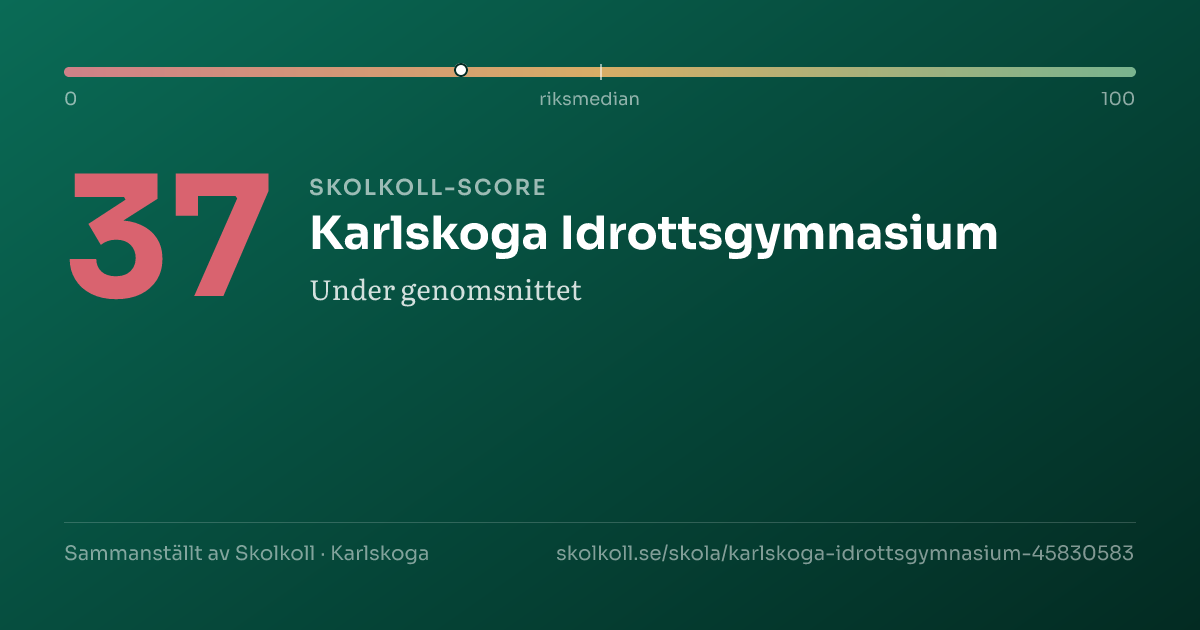 0
riksmedian
100

37

SKOLKOLL-SCORE

Karlskoga Idrottsgymnasium

Under genomsnittet

Sammanställt av Skolkoll · Karlskoga

skolkoll.se/skola/karlskoga-idrottsgymnasium-45830583